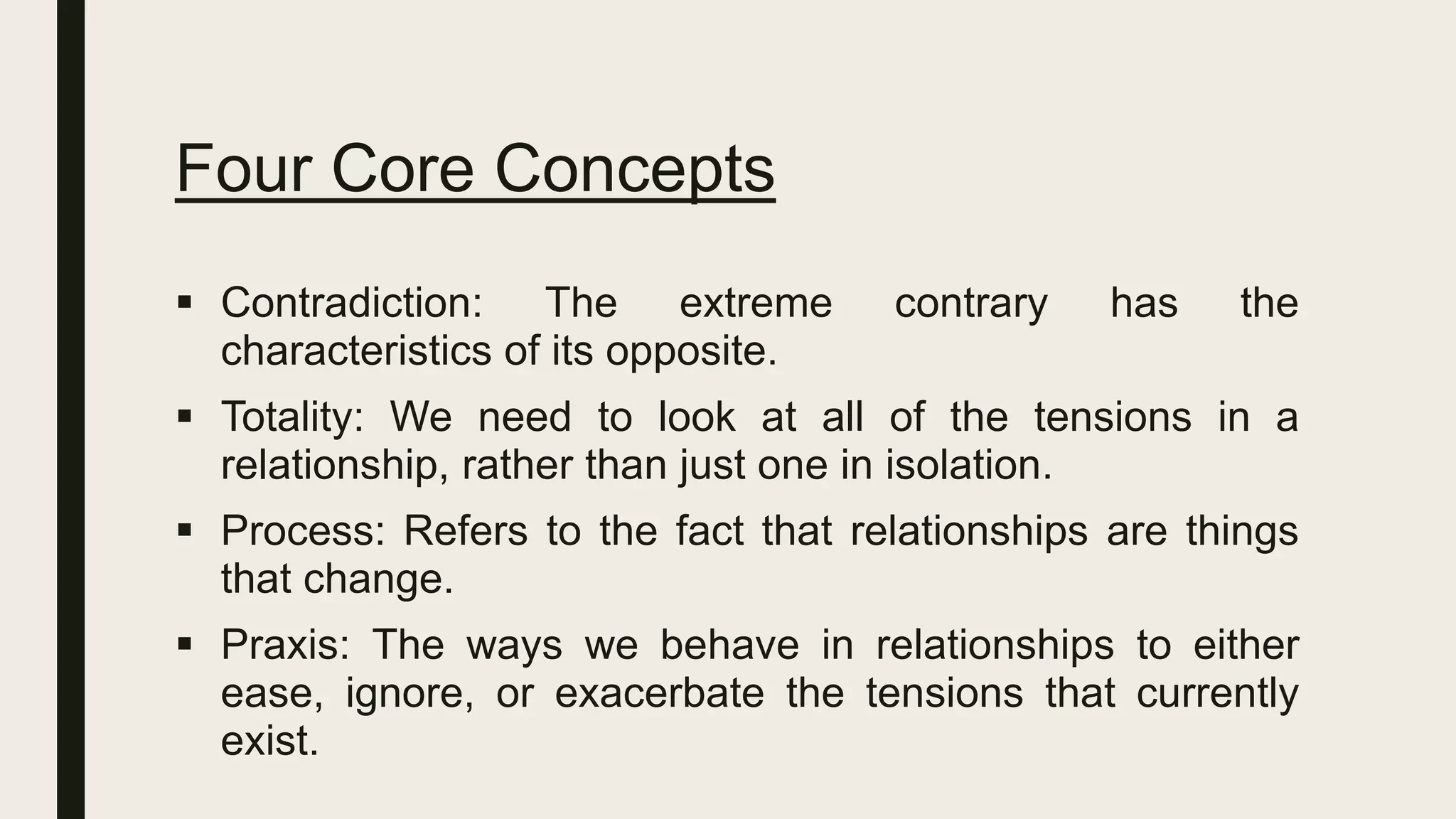 Four Core Concepts

▪ Contradiction: The extreme contrary has the characteristics of its opposite.

▪ Totality: We need to look at all of the tensions in a relationship, rather than just one in isolation.

▪ Process: Refers to the fact that relationships are things that change.

▪ Praxis: The ways we behave in relationships to either ease, ignore, or exacerbate the tensions that currently exist.